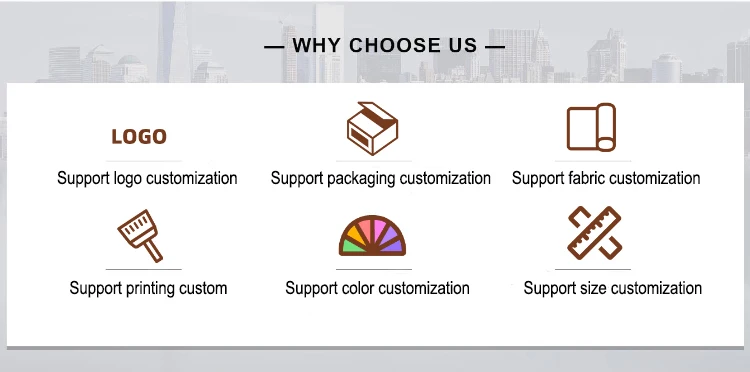 — WHY CHOOSE US —

LOGO

Support logo customization

Support packaging customization

Support fabric customization

Support printing custom

Support color customization

Support size customization